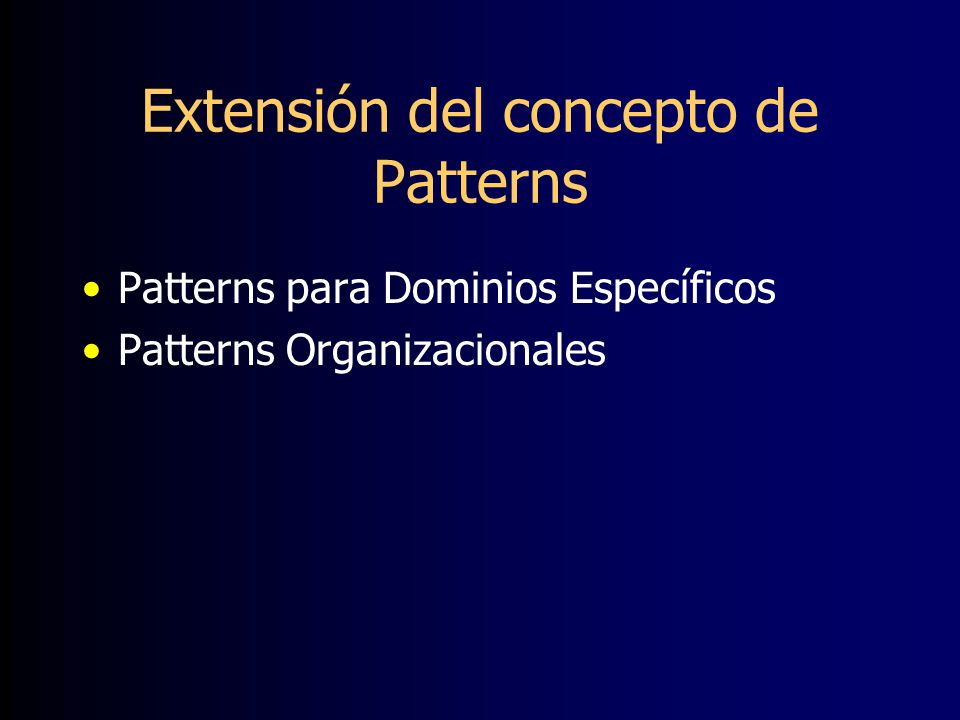 Extensión del concepto de Patterns

• Patterns para Dominios Específicos
• Patterns Organizacionales